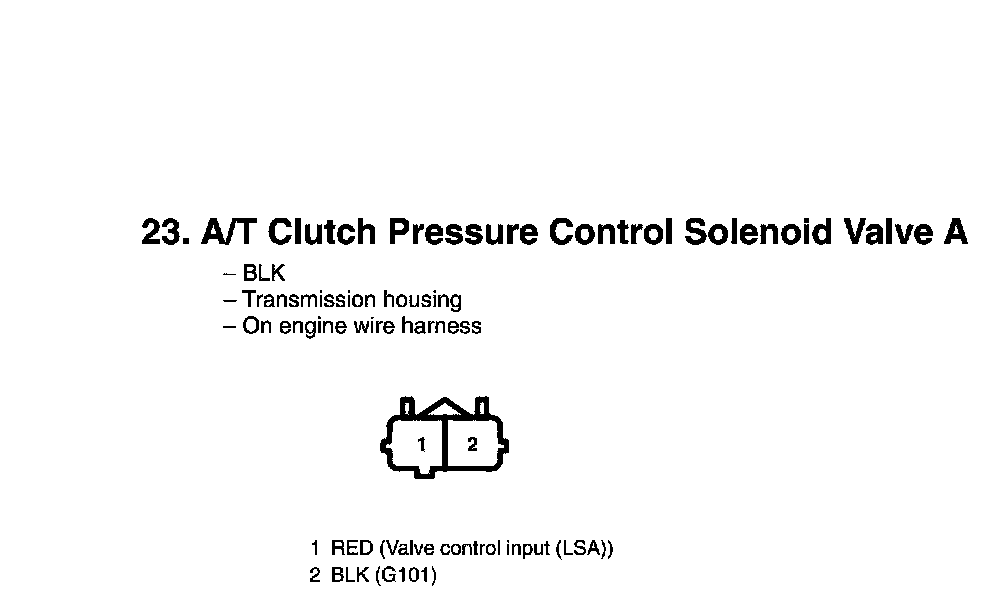 23. A/T Clutch Pressure Control Solenoid Valve A

– BLK
– Transmission housing
– On engine wire harness

1 2

1 RED (Valve control input (LSA))
2 BLK (G101)